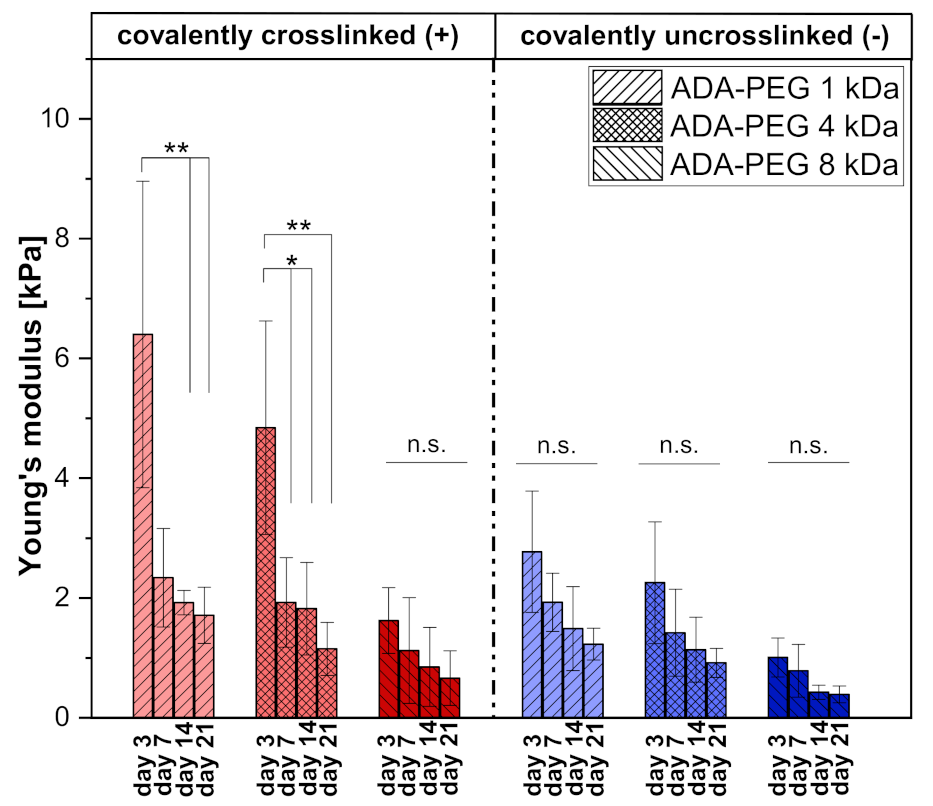 covalently crosslinked (+)

covalently uncrosslinked (-)

ADA-PEG 1 kDa
ADA-PEG 4 kDa
ADA-PEG 8 kDa

Young's modulus [kPa]

10
8
6
4
2
0

**
**
*
n.s.
n.s.
n.s.
n.s.

day 3
day 7
day 14
day 21
day 3
day 7
day 14
day 21
day 3
day 7
day 14
day 21
day 3
day 7
day 14
day 21
day 3
day 7
day 14
day 21
day 3
day 7
day 14
day 21